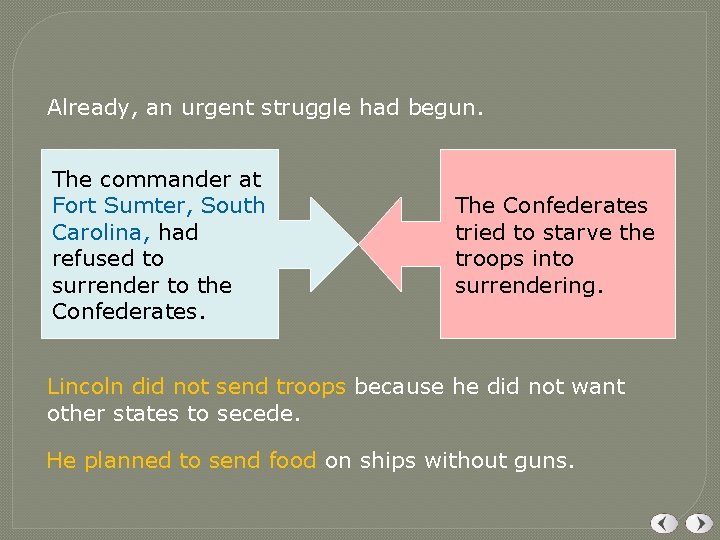 Already, an urgent struggle had begun.

The commander at Fort Sumter, South Carolina, had refused to surrender to the Confederates.

The Confederates tried to starve the troops into surrendering.

Lincoln did not send troops because he did not want other states to secede.

He planned to send food on ships without guns.